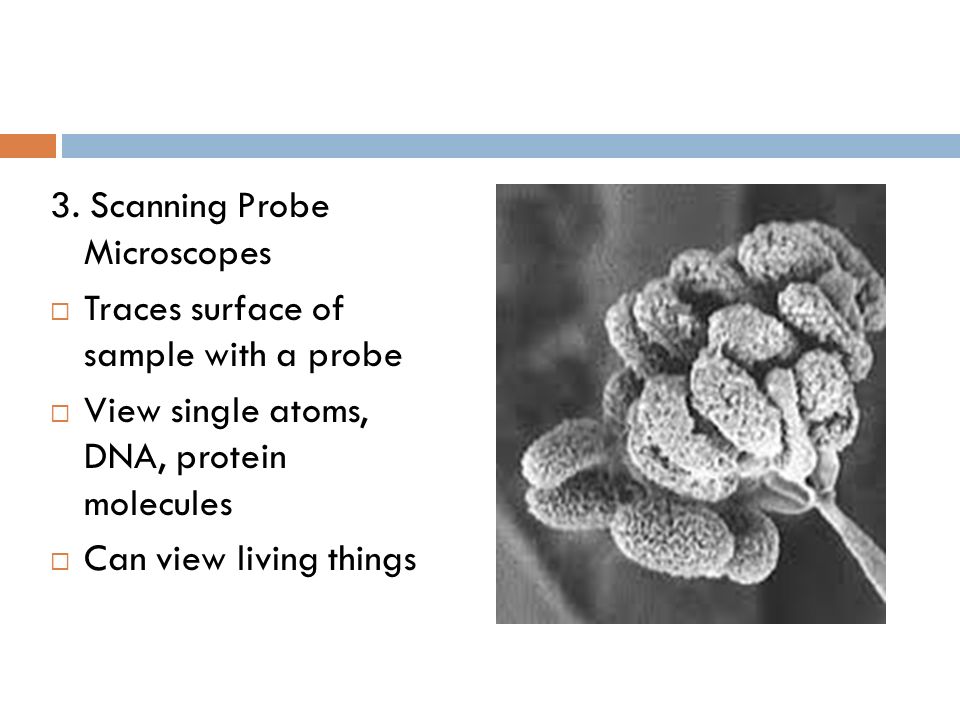 3. Scanning Probe Microscopes

□ Traces surface of sample with a probe

□ View single atoms, DNA, protein molecules

□ Can view living things